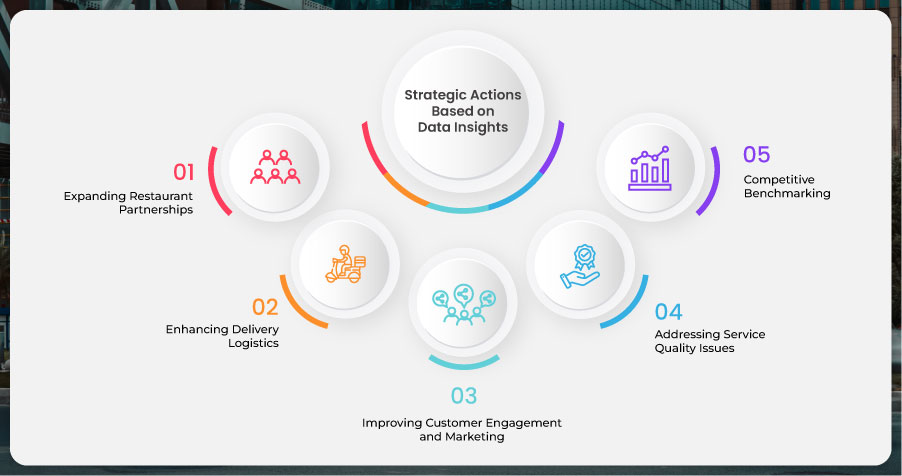 Strategic Actions Based on Data Insights

01
Expanding Restaurant Partnerships

02
Enhancing Delivery Logistics

03
Improving Customer Engagement and Marketing

04
Addressing Service Quality Issues

05
Competitive Benchmarking